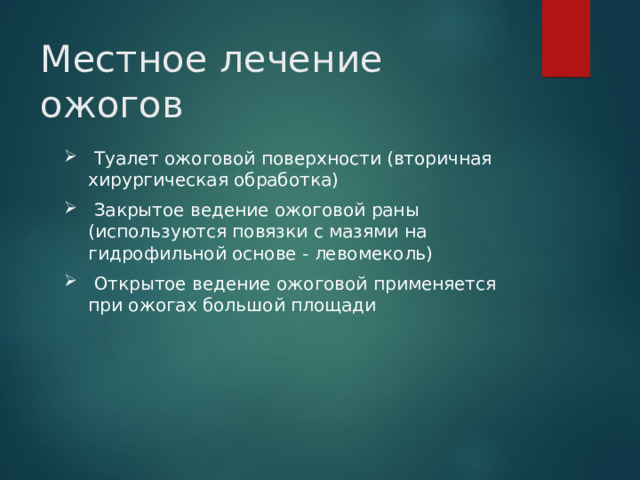 Местное лечение ожогов

Туалет ожоговой поверхности (вторичная хирургическая обработка)

Закрытое ведение ожоговой раны (используются повязки с мазями на гидрофильной основе - левомеколь)

Открытое ведение ожоговой применяется при ожогах большой площади